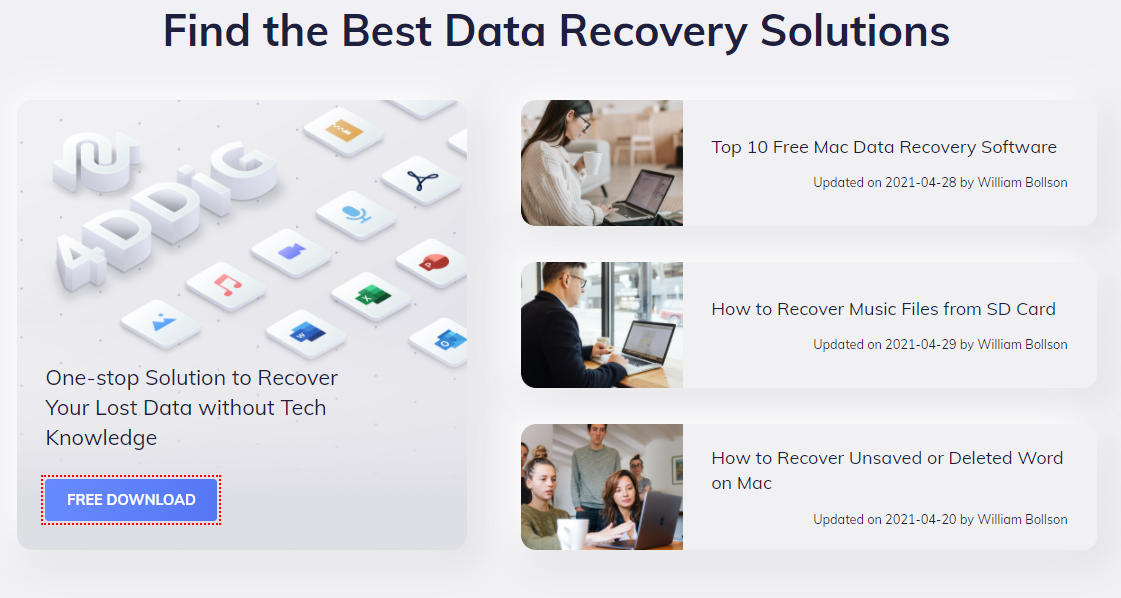 Find the Best Data Recovery Solutions

4DDiG

One-stop Solution to Recover Your Lost Data without Tech Knowledge

FREE DOWNLOAD

Top 10 Free Mac Data Recovery Software

Updated on 2021-04-28 by William Bollson

How to Recover Music Files from SD Card

Updated on 2021-04-29 by William Bollson

How to Recover Unsaved or Deleted Word on Mac

Updated on 2021-04-20 by William Bollson